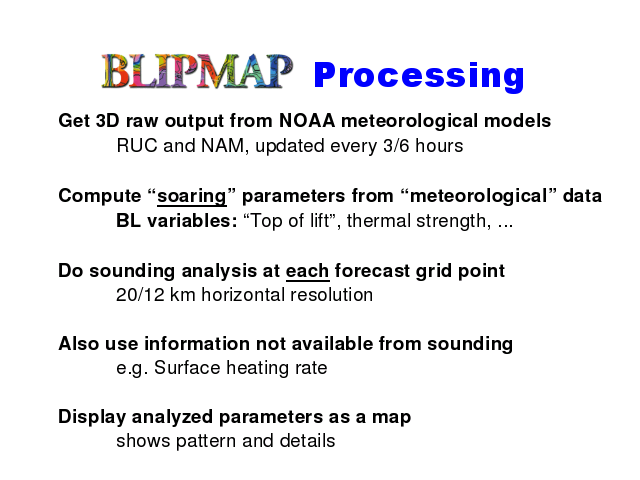 BLIPMAP Processing

Get 3D raw output from NOAA meteorological models
RUC and NAM, updated every 3/6 hours

Compute “soaring” parameters from “meteorological” data
BL variables: “Top of lift”, thermal strength, ...

Do sounding analysis at each forecast grid point
20/12 km horizontal resolution

Also use information not available from sounding
e.g. Surface heating rate

Display analyzed parameters as a map
shows pattern and details